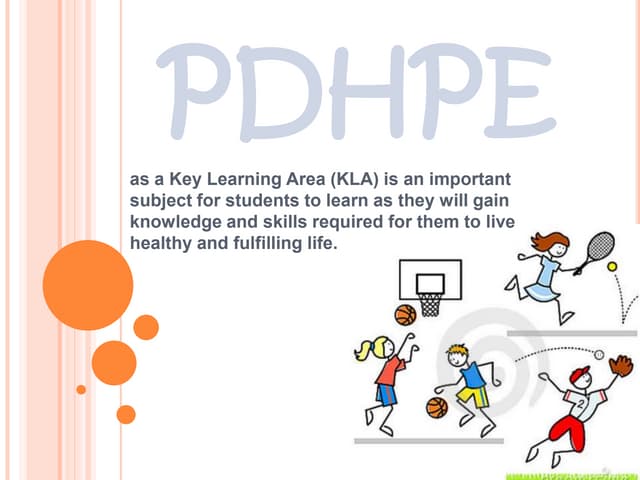 PDHPE

as a Key Learning Area (KLA) is an important subject for students to learn as they will gain knowledge and skills required for them to live healthy and fulfilling life.

2